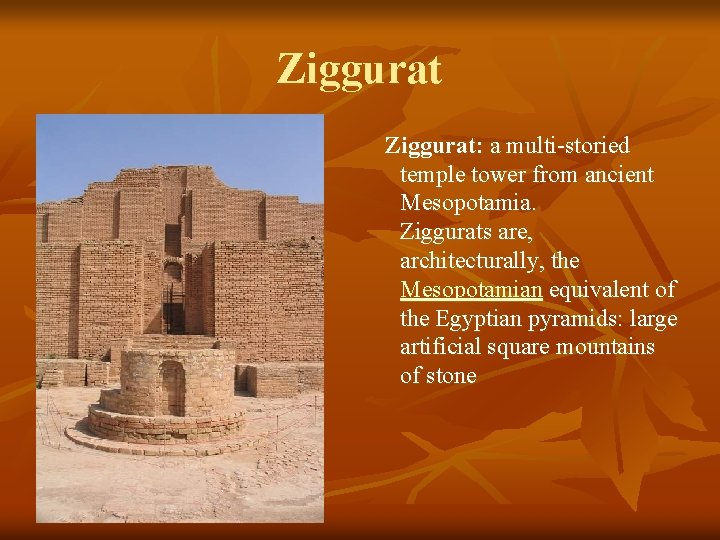 Ziggurat

Ziggurat: a multi-storied temple tower from ancient Mesopotamia.
Ziggurats are, architecturally, the Mesopotamian equivalent of the Egyptian pyramids: large artificial square mountains of stone